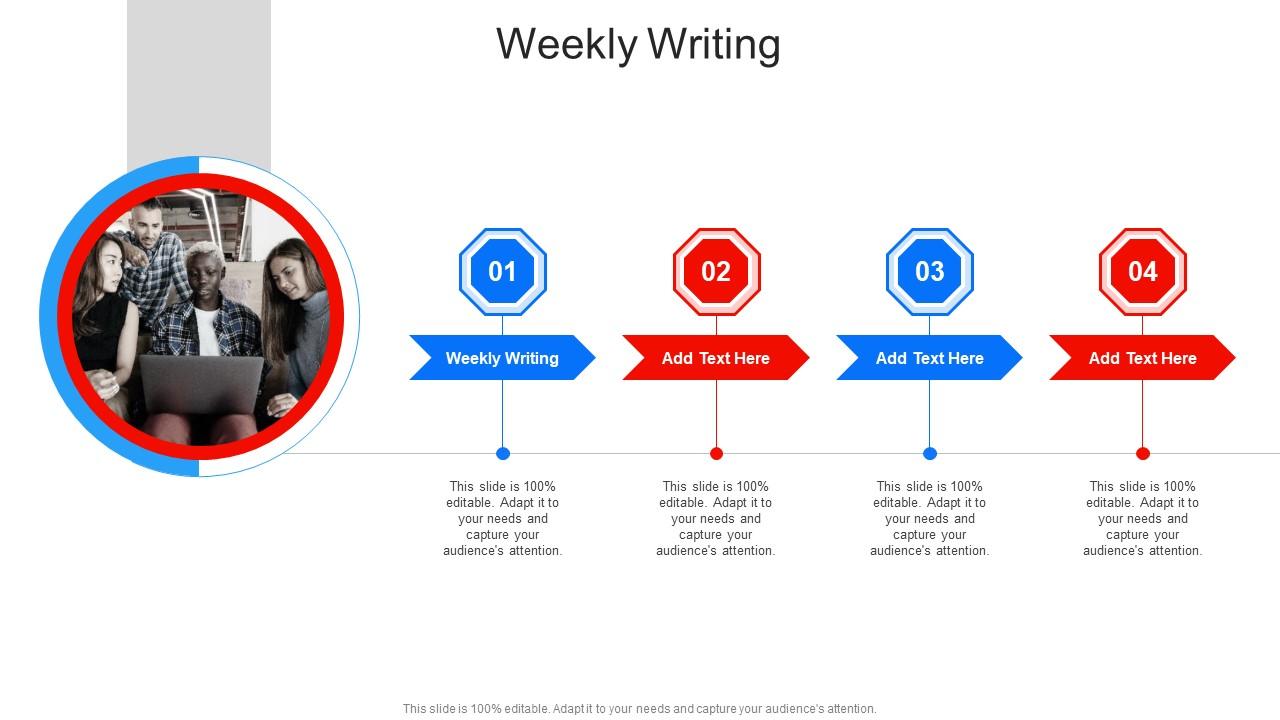 Weekly Writing

01

Weekly Writing

This slide is 100% editable. Adapt it to your needs and capture your audience's attention.

02

Add Text Here

This slide is 100% editable. Adapt it to your needs and capture your audience's attention.

03

Add Text Here

This slide is 100% editable. Adapt it to your needs and capture your audience's attention.

04

Add Text Here

This slide is 100% editable. Adapt it to your needs and capture your audience's attention.

This slide is 100% editable. Adapt it to your needs and capture your audience's attention.